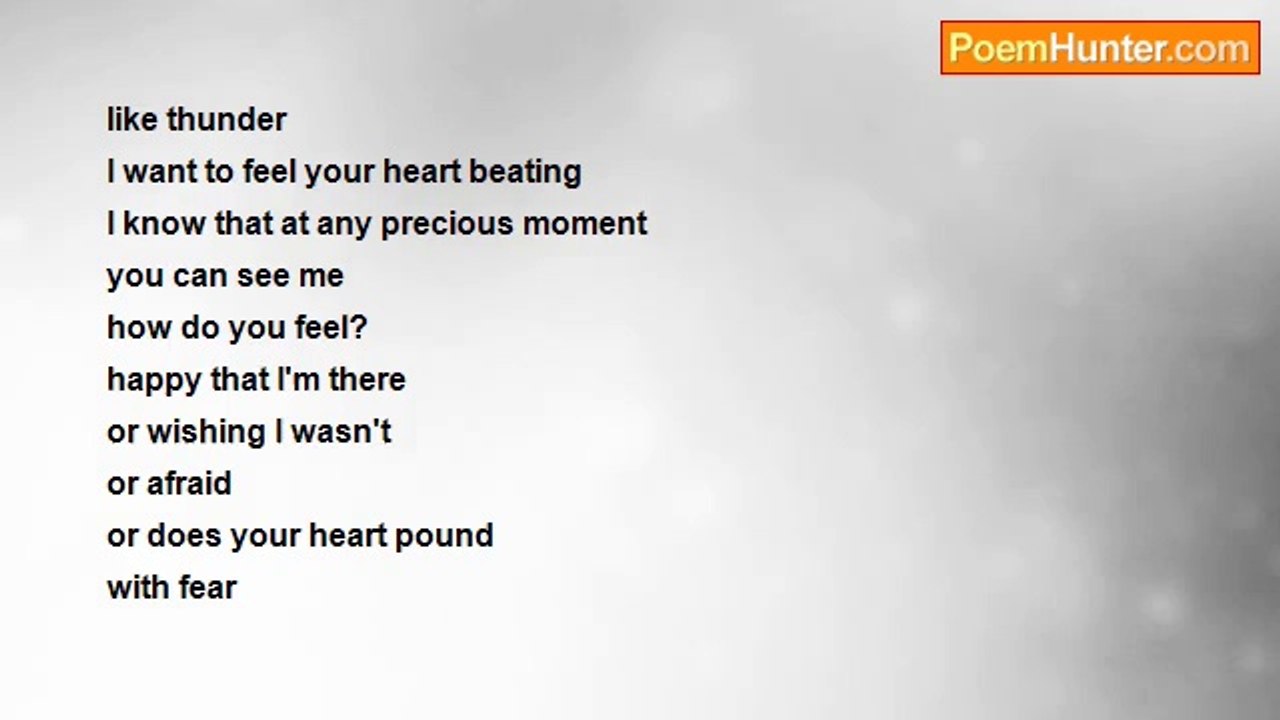 PoemHunter.com

like thunder
I want to feel your heart beating
I know that at any precious moment
you can see me
how do you feel?
happy that I'm there
or wishing I wasn't
or afraid
or does your heart pound
with fear